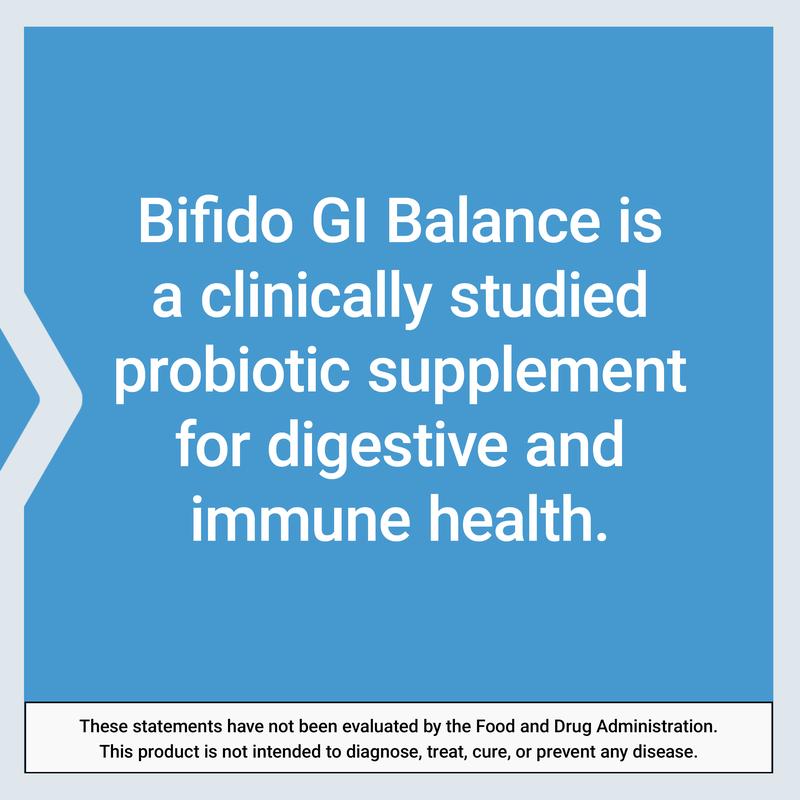 Bifido GI Balance is a clinically studied probiotic supplement for digestive and immune health.

These statements have not been evaluated by the Food and Drug Administration. This product is not intended to diagnose, treat, cure, or prevent any disease.